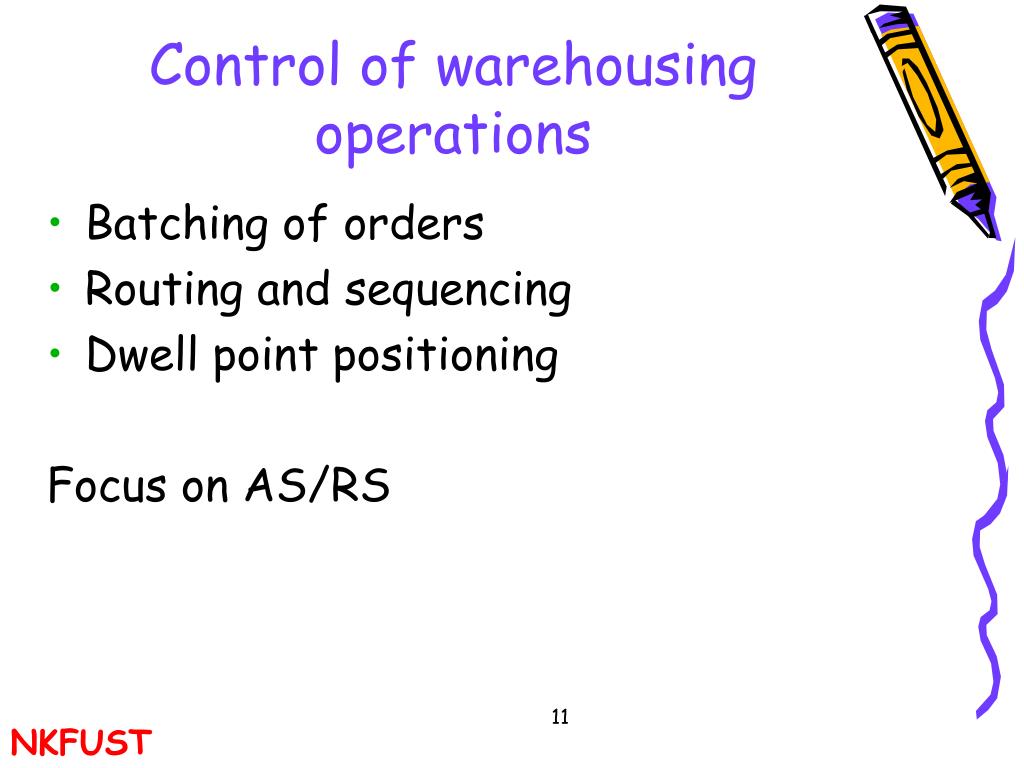 Control of warehousing operations

• Batching of orders
• Routing and sequencing
• Dwell point positioning

Focus on AS/RS

11

NKFUST